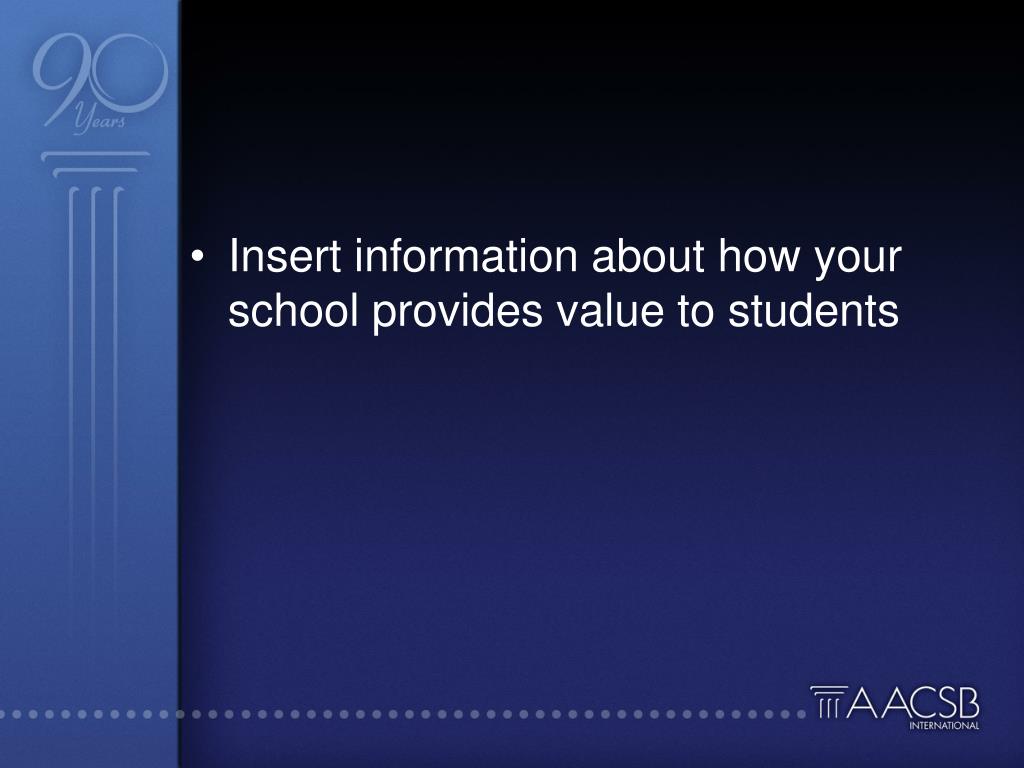 90 Years

• Insert information about how your school provides value to students

AACSB INTERNATIONAL